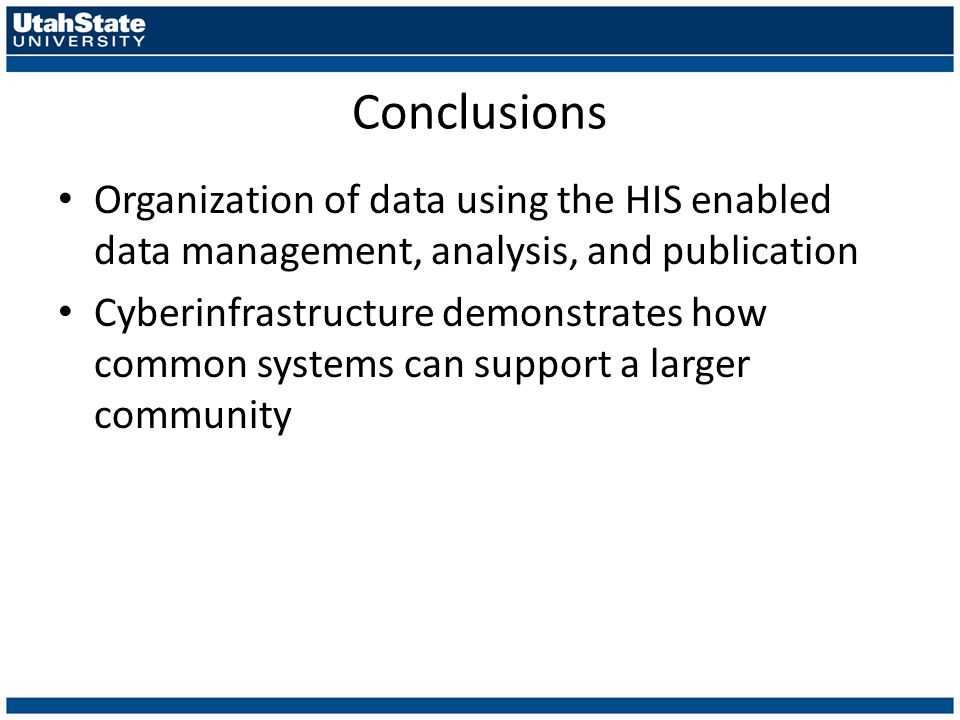 UtahState
UNIVERSITY

Conclusions

• Organization of data using the HIS enabled data management, analysis, and publication

• Cyberinfrastructure demonstrates how common systems can support a larger community